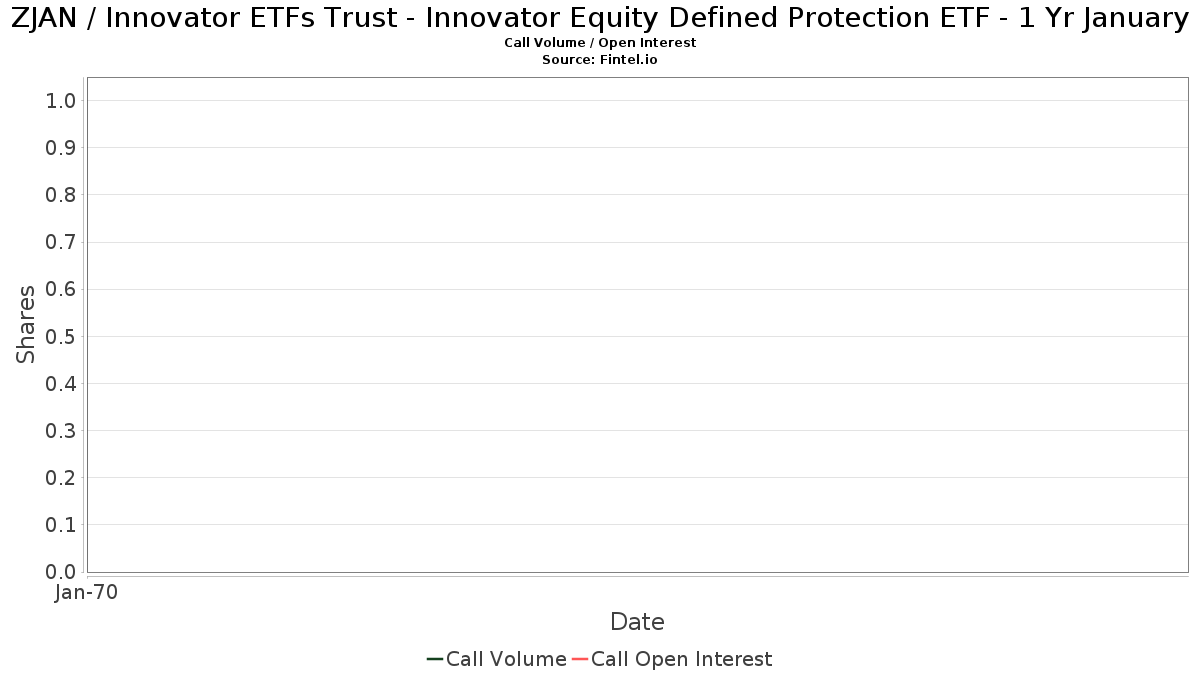 ZJAN / Innovator ETFs Trust - Innovator Equity Defined Protection ETF - 1 Yr January
Call Volume / Open Interest
Source: Fintel.io

Shares
1.0
0.9
0.8
0.7
0.6
0.5
0.4
0.3
0.2
0.1
0.0

Jan-70

Date

Call Volume
Call Open Interest